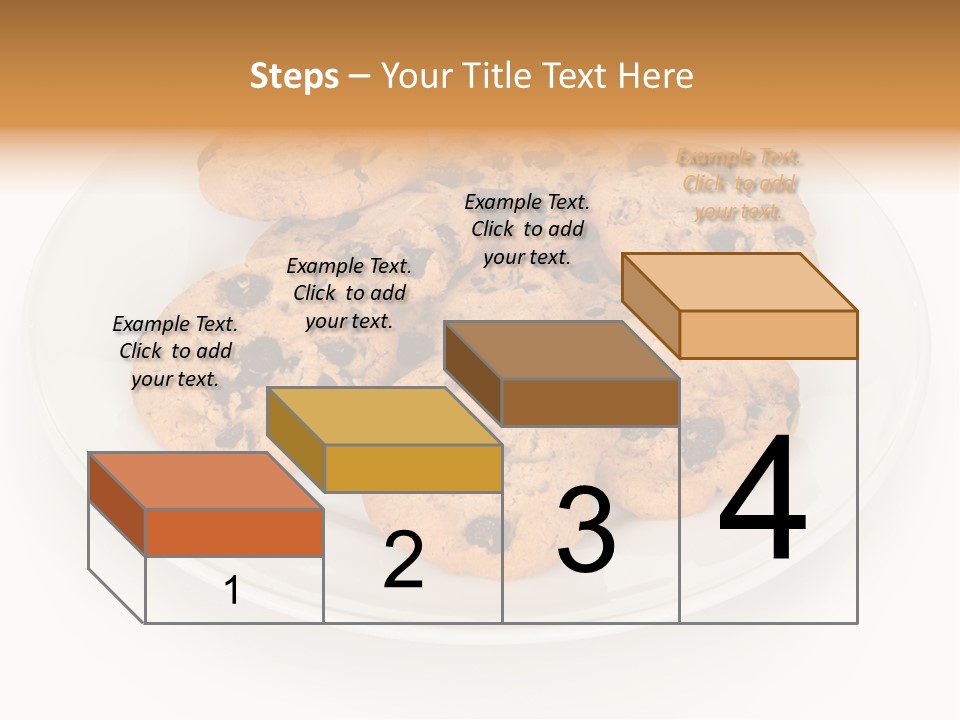 Steps – Your Title Text Here

Example Text. Click to add your text.

Example Text. Click to add your text.

Example Text. Click to add your text.

Example Text. Click to add your text.

1

2

3

4